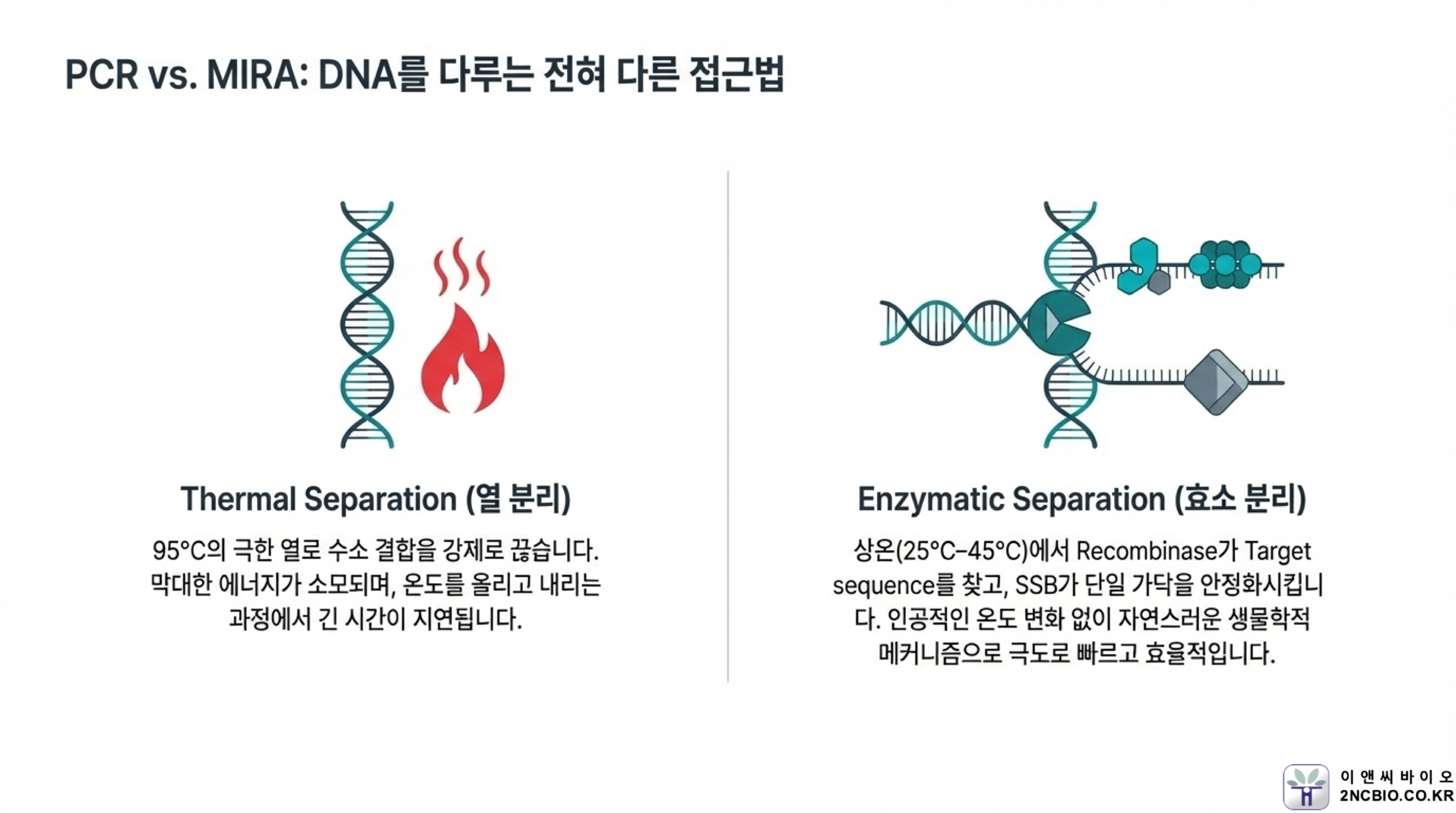 PCR vs. MIRA: DNA를 다루는 전혀 다른 접근법

Thermal Separation (열 분리)

95°C의 극한 열로 수소 결합을 강제로 끊습니다. 막대한 에너지가 소모되며, 온도를 올리고 내리는 과정에서 긴 시간이 지연됩니다.

Enzymatic Separation (효소 분리)

상온(25°C–45°C)에서 Recombinase가 Target sequence를 찾고, SSB가 단일 가닥을 안정화시킵니다. 인공적인 온도 변화 없이 자연스러운 생물학적 메커니즘으로 극도로 빠르고 효율적입니다.

이 앤 씨 바 이 오
2NCBIO.CO.KR